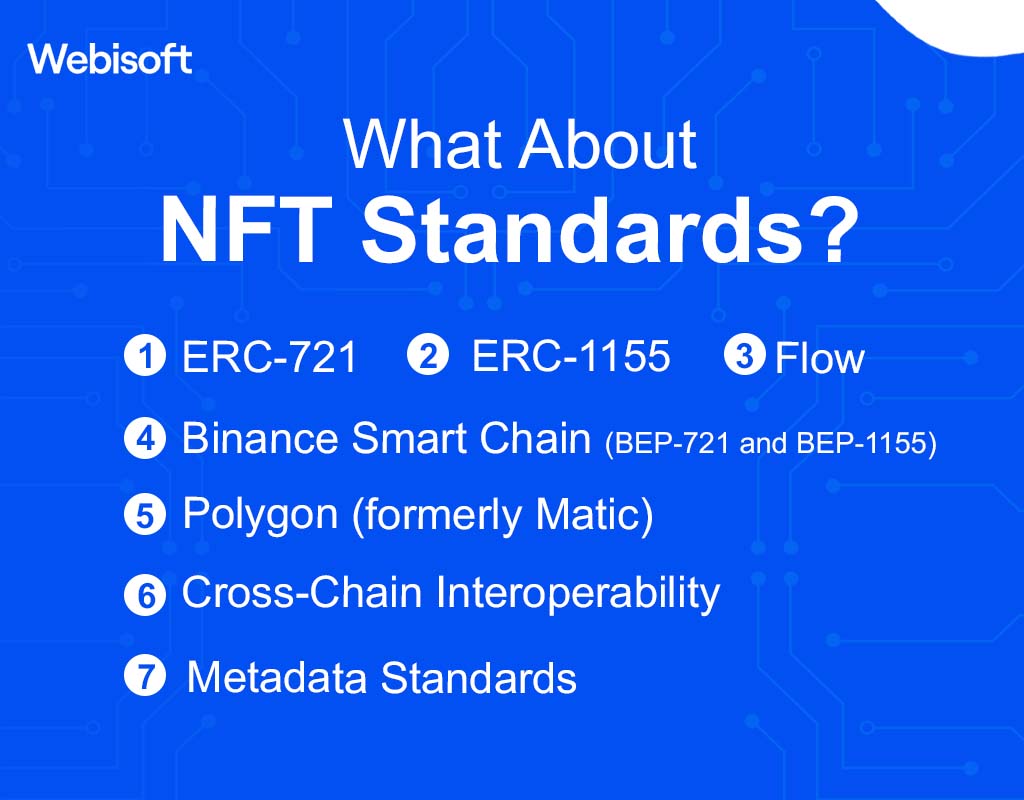 Webisoft

What About
NFT Standards?

1 ERC-721 2 ERC-1155 3 Flow

4 Binance Smart Chain (BEP-721 and BEP-1155)

5 Polygon (formerly Matic)

6 Cross-Chain Interoperability

7 Metadata Standards